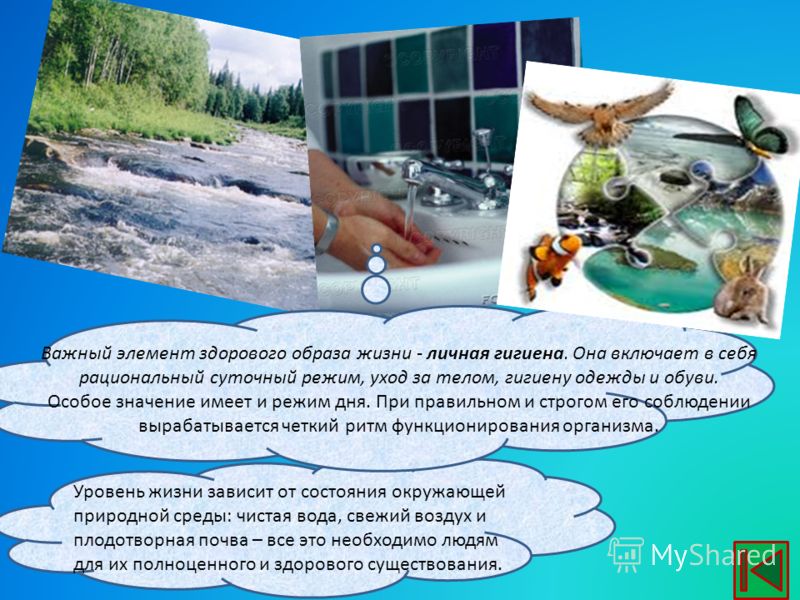 Важный элемент здорового образа жизни - личная гигиена. Она включает в себя рациональный суточный режим, уход за телом, гигиену одежды и обуви. Особое значение имеет и режим дня. При правильном и строгом его соблюдении вырабатывается четкий ритм функционирования организма.

Уровень жизни зависит от состояния окружающей природной среды: чистая вода, свежий воздух и плодотворная почва – все это необходимо людям для их полноценного и здорового существования.

MyShared